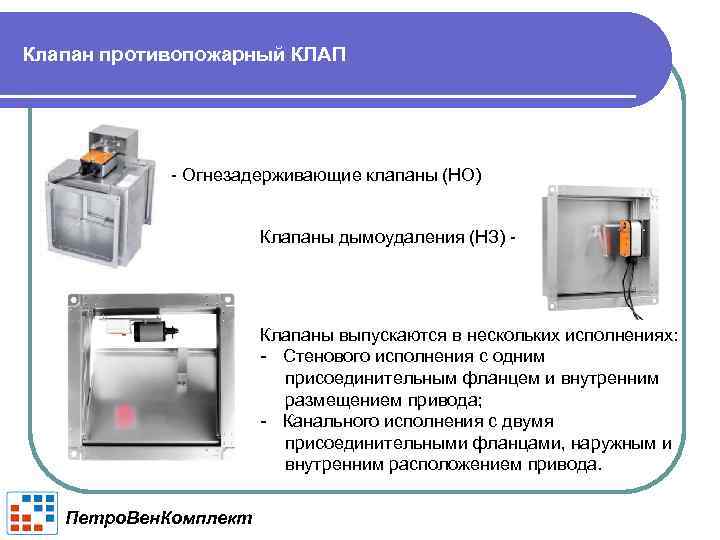 Клапан противопожарный КЛАП

- Огнезадерживающие клапаны (НО)

Клапаны дымоудаления (НЗ) -

Клапаны выпускаются в нескольких исполнениях:
- Стенового исполнения с одним присоединительным фланцем и внутренним размещением привода;
- Канального исполнения с двумя присоединительными фланцами, наружным и внутренним расположением привода.

ПетроВенКомплект